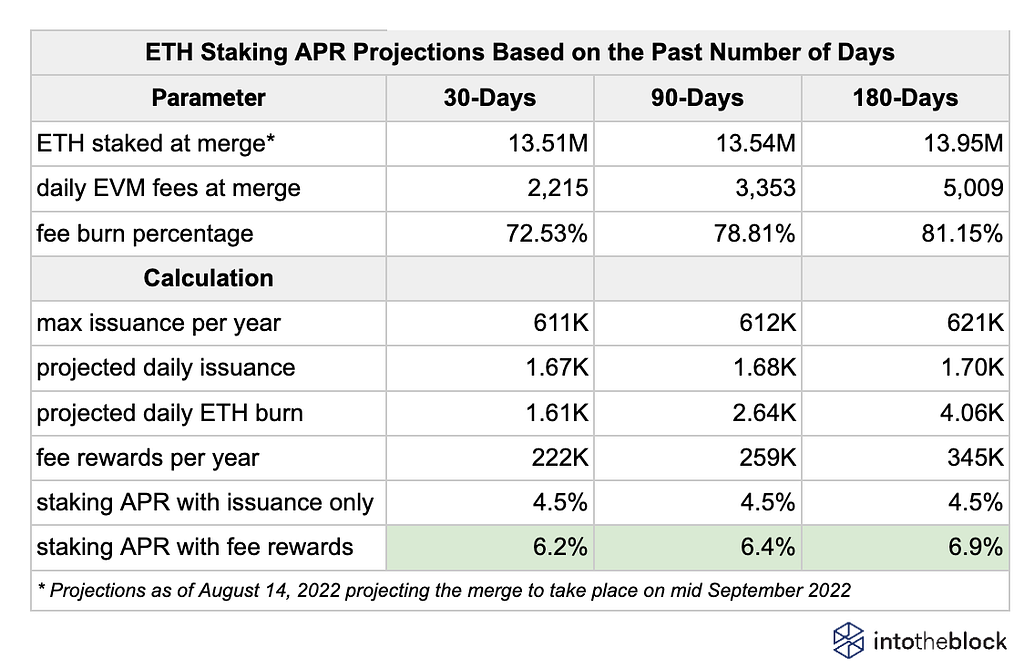 ETH Staking APR Projections Based on the Past Number of Days

| Parameter | 30-Days | 90-Days | 180-Days |
|---|---|---|---|
| ETH staked at merge* | 13.51M | 13.54M | 13.95M |
| daily EVM fees at merge | 2,215 | 3,353 | 5,009 |
| fee burn percentage | 72.53% | 78.81% | 81.15% |
| Calculation | | | |
| max issuance per year | 611K | 612K | 621K |
| projected daily issuance | 1.67K | 1.68K | 1.70K |
| projected daily ETH burn | 1.61K | 2.64K | 4.06K |
| fee rewards per year | 222K | 259K | 345K |
| staking APR with issuance only | 4.5% | 4.5% | 4.5% |
| staking APR with fee rewards | 6.2% | 6.4% | 6.9% |

* Projections as of August 14, 2022 projecting the merge to take place on mid September 2022

intotheblock